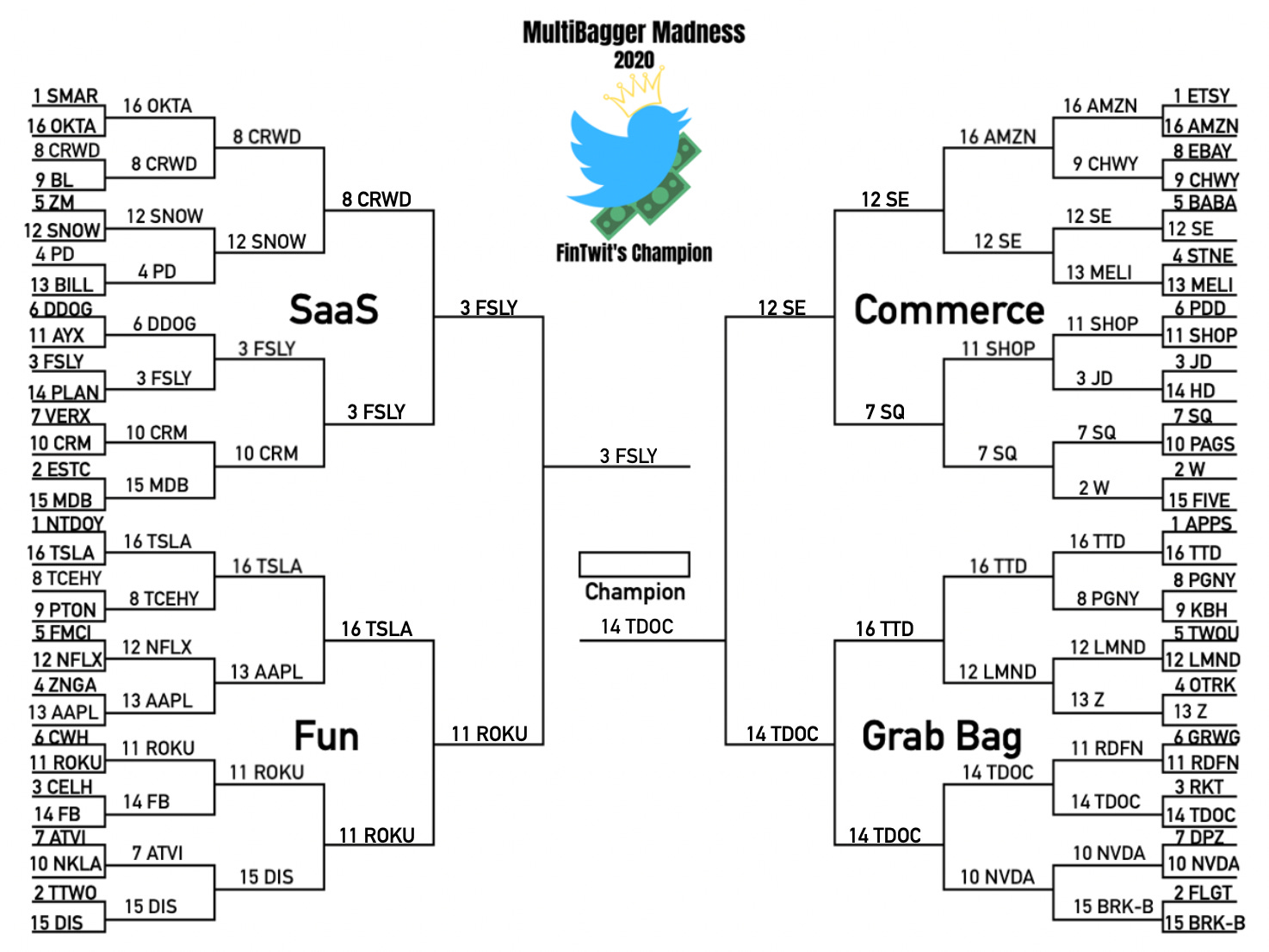 MultiBagger Madness
2020

FinTwit's Champion

SaaS

1 SMAR
16 OKTA
8 CRWD
9 BL
5 ZM
12 SNOW
4 PD
13 BILL
6 DDOG
11 AYX
3 FSLY
14 PLAN
7 VERX
10 CRM
2 ESTC
15 MDB

16 OKTA
8 CRWD
12 SNOW
4 PD
6 DDOG
3 FSLY
10 CRM
15 MDB

8 CRWD
12 SNOW
3 FSLY
10 CRM

8 CRWD
3 FSLY

3 FSLY

Fun

1 NTDOY
16 TSLA
8 TCEHY
9 PTON
5 FMCI
12 NFLX
4 ZNGA
13 AAPL
6 CWH
11 ROKU
3 CELH
14 FB
7 ATVI
10 NKLA
2 TTWO
15 DIS

16 TSLA
8 TCEHY
12 NFLX
13 AAPL
11 ROKU
14 FB
7 ATVI
15 DIS

16 TSLA
13 AAPL
11 ROKU
15 DIS

16 TSLA
11 ROKU

11 ROKU

3 FSLY

Champion
14 TDOC

Commerce

1 ETSY
16 AMZN
8 EBAY
9 CHWY
5 BABA
12 SE
4 STNE
13 MELI
6 PDD
11 SHOP
3 JD
14 HD
7 SQ
10 PAGS
2 W
15 FIVE

16 AMZN
9 CHWY
12 SE
13 MELI
11 SHOP
3 JD
7 SQ
2 W

16 AMZN
12 SE
11 SHOP
7 SQ

12 SE
7 SQ

12 SE

Grab Bag

1 APPS
16 TTD
8 PGNY
9 KBH
5 TWOU
12 LMND
4 OTRK
13 Z
6 GRWG
11 RDFN
3 RKT
14 TDOC
7 DPZ
10 NVDA
2 FLGT
15 BRK-B

16 TTD
8 PGNY
12 LMND
13 Z
11 RDFN
14 TDOC
10 NVDA
15 BRK-B

16 TTD
12 LMND
14 TDOC
10 NVDA

16 TTD
14 TDOC

14 TDOC